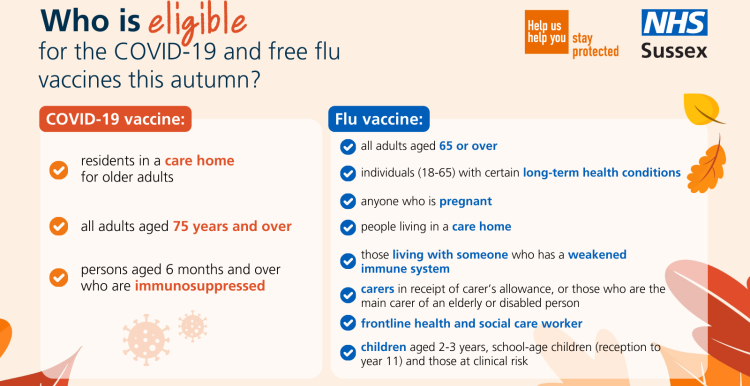 Who is eligible for the COVID-19 and free flu vaccines this autumn?

Help us help you stay protected

NHS
Sussex

COVID-19 vaccine:

residents in a care home for older adults

all adults aged 75 years and over

persons aged 6 months and over who are immunosuppressed

Flu vaccine:

all adults aged 65 or over

individuals (18-65) with certain long-term health conditions

anyone who is pregnant

people living in a care home

those living with someone who has a weakened immune system

carers in receipt of carer's allowance, or those who are the main carer of an elderly or disabled person

frontline health and social care worker

children aged 2-3 years, school-age children (reception to year 11) and those at clinical risk